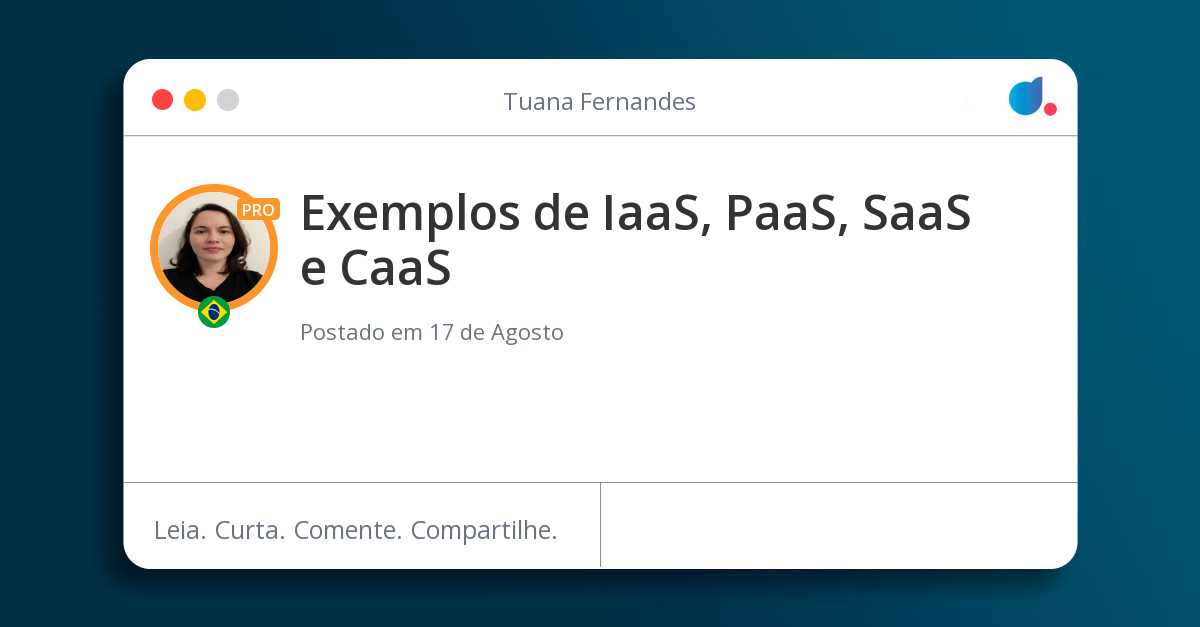 Tuana Fernandes

PRO

Exemplos de IaaS, PaaS, SaaS e CaaS

Postado em 17 de Agosto

Leia. Curta. Comente. Compartilhe.